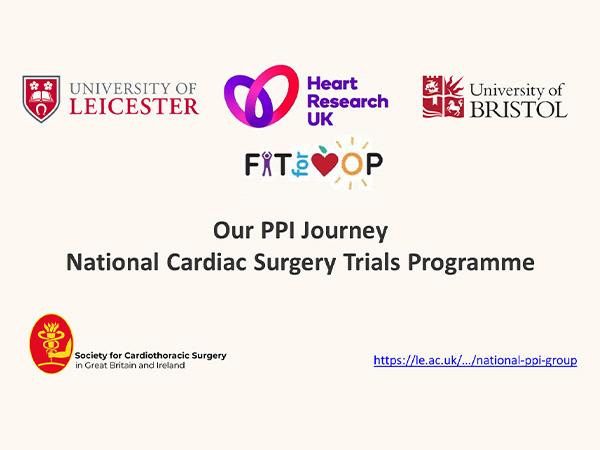 UNIVERSITY OF LEICESTER

Heart Research UK

University of BRISTOL

FIT for OP

Our PPI Journey
National Cardiac Surgery Trials Programme

Society for Cardiothoracic Surgery in Great Britain and Ireland

https://le.ac.uk/.../national-ppi-group